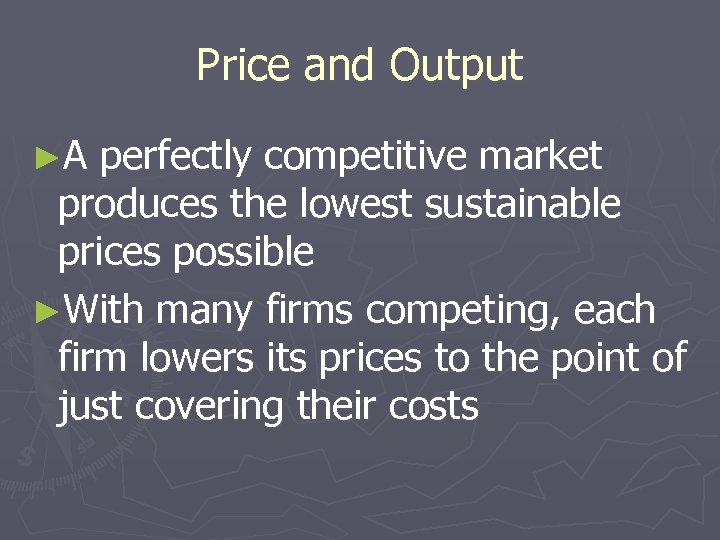 Price and Output

►A perfectly competitive market produces the lowest sustainable prices possible

►With many firms competing, each firm lowers its prices to the point of just covering their costs